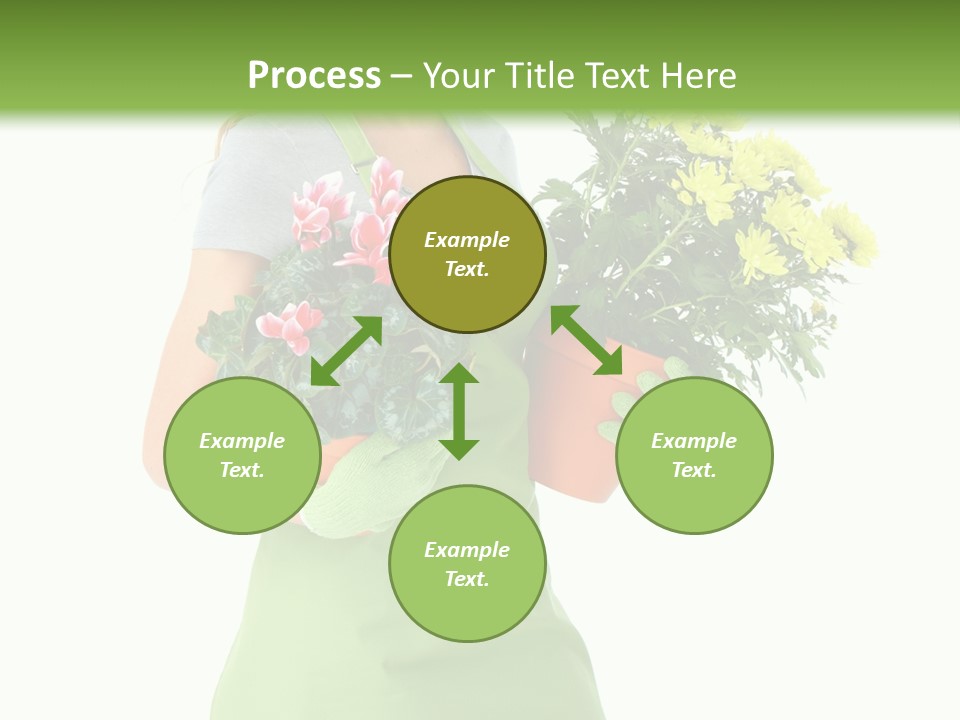 Process – Your Title Text Here

Example Text.

Example Text.

Example Text.

Example Text.